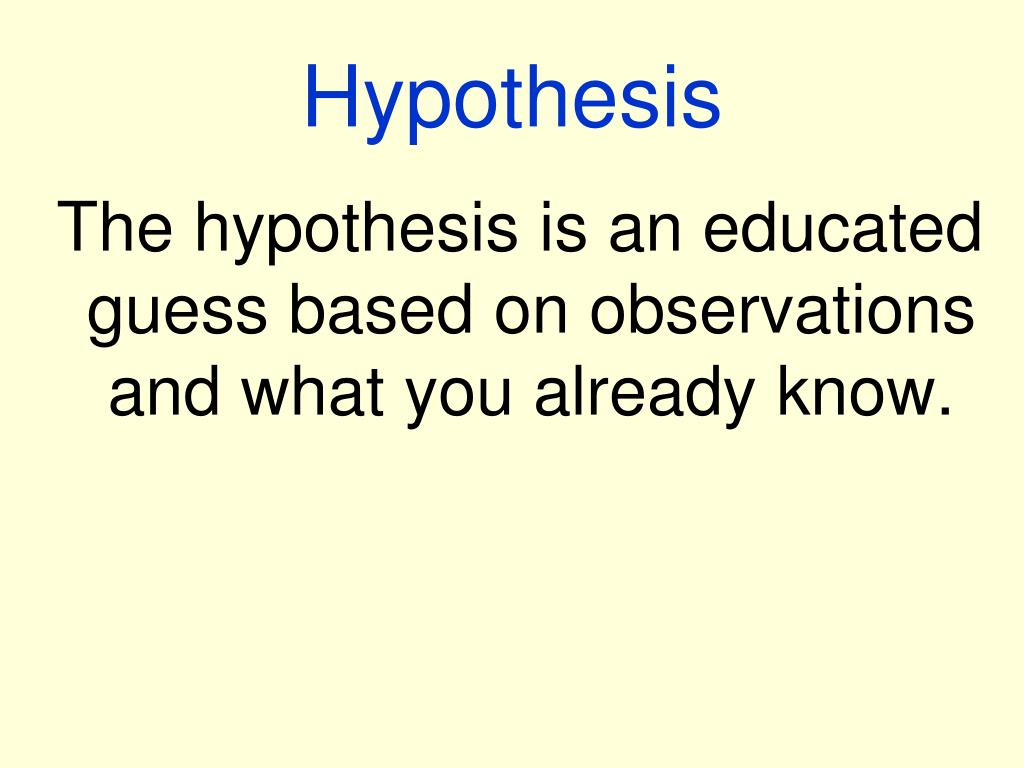 Hypothesis

The hypothesis is an educated guess based on observations and what you already know.